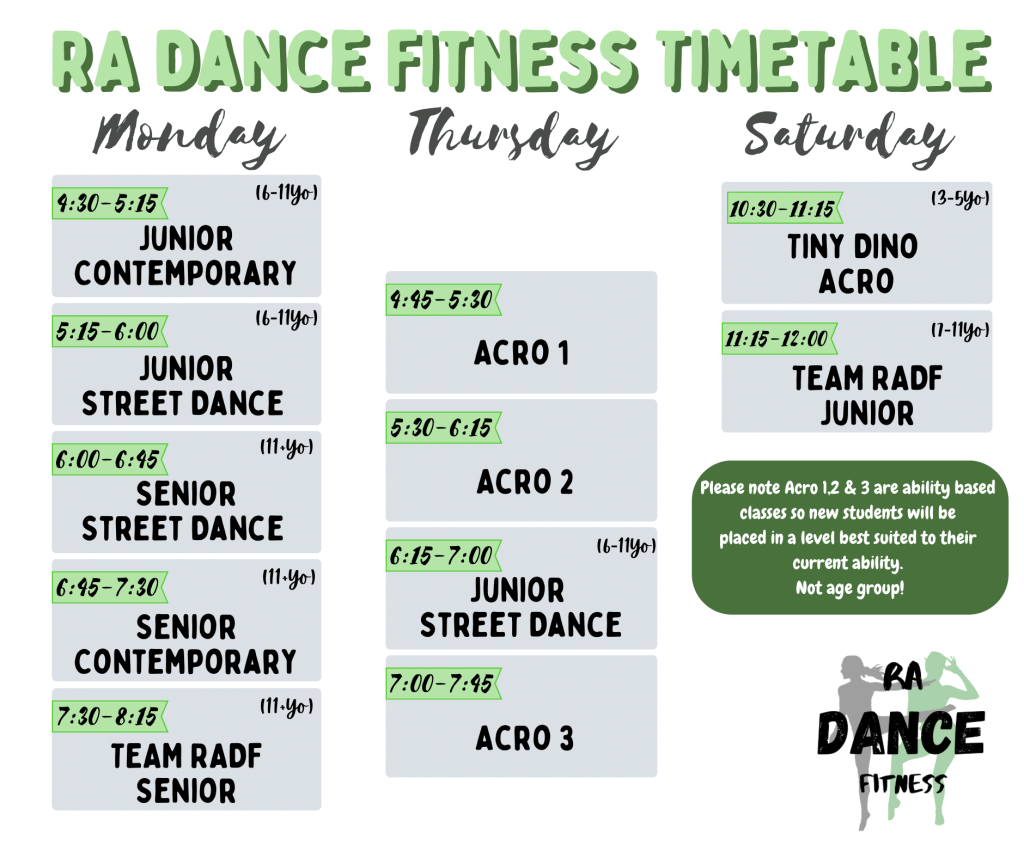 RA DANCE FITNESS TIMETABLE

Monday

4:30-5:15 (6-11Yo)
JUNIOR CONTEMPORARY

5:15-6:00 (6-11Yo)
JUNIOR STREET DANCE

6:00-6:45 (11+Yo)
SENIOR STREET DANCE

6:45-7:30 (11+Yo)
SENIOR CONTEMPORARY

7:30-8:15 (11+Yo)
TEAM RADF SENIOR

Thursday

4:45-5:30
ACRO 1

5:30-6:15
ACRO 2

6:15-7:00 (6-11Yo)
JUNIOR STREET DANCE

7:00-7:45
ACRO 3

Saturday

10:30-11:15 (3-5Yo)
TINY DINO ACRO

11:15-12:00 (7-11Yo)
TEAM RADF JUNIOR

Please note Acro 1,2 & 3 are ability based classes so new students will be placed in a level best suited to their current ability.
Not age group!

RA DANCE FITNESS